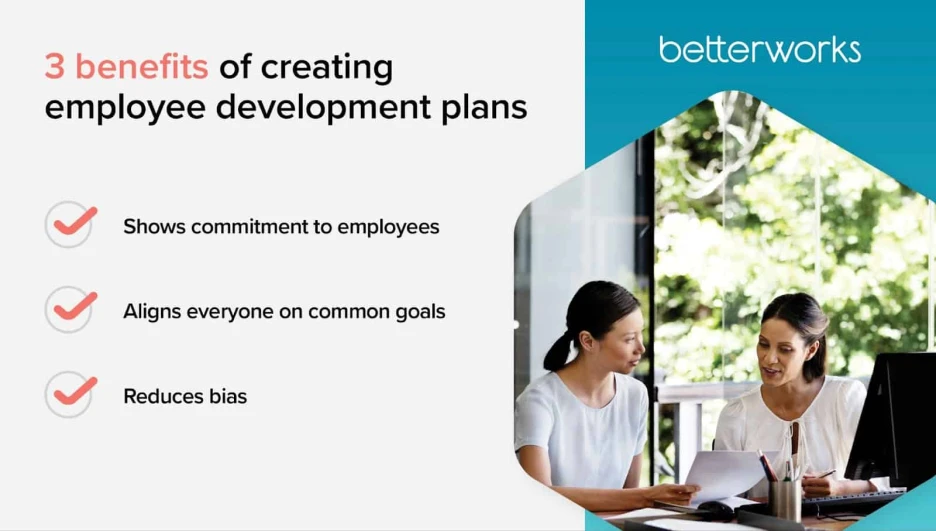 3 benefits of creating employee development plans

Shows commitment to employees

Aligns everyone on common goals

Reduces bias

betterworks